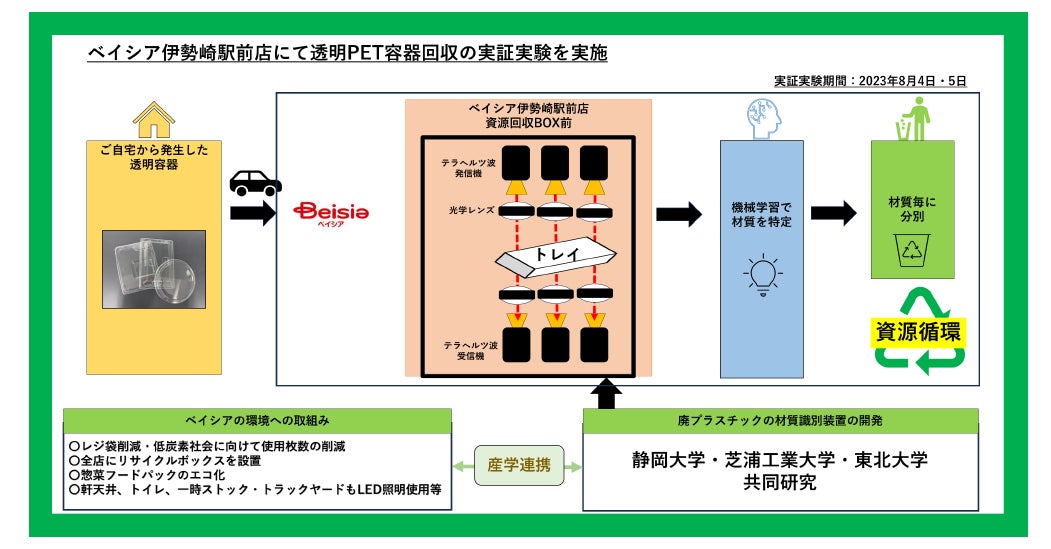 ベイシア伊勢崎駅前店にて透明PET容器回収の実証実験を実施

実証実験期間：2023年8月4日・5日

ご自宅から発生した透明容器

Beisia
ベイシア

ベイシア伊勢崎駅前店
資源回収BOX前

テラヘルツ波発信機

光学レンズ

トレイ

テラヘルツ波受信機

機械学習で材質を特定

材質毎に分別

資源循環

ベイシアの環境への取組み

○レジ袋削減・低炭素社会に向けて使用枚数の削減
○全店にリサイクルボックスを設置
○惣菜フードパックのエコ化
○軒天井、トイレ、一時ストック・トラックヤードもLED照明使用等

産学連携

廃プラスチックの材質識別装置の開発

静岡大学・芝浦工業大学・東北大学
共同研究